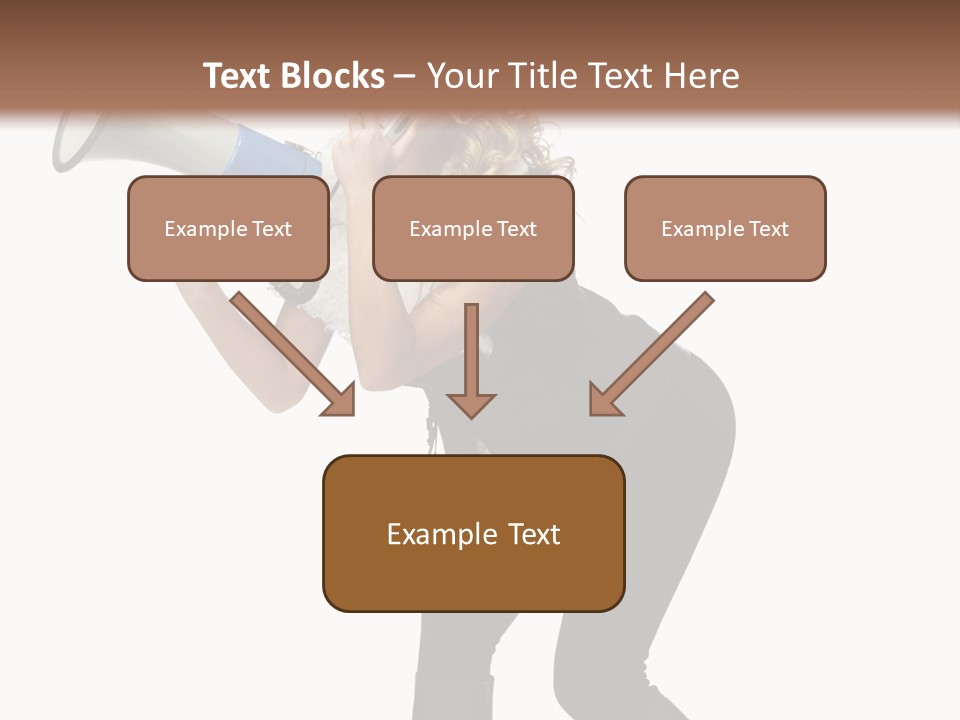 Text Blocks – Your Title Text Here

Example Text

Example Text

Example Text

Example Text